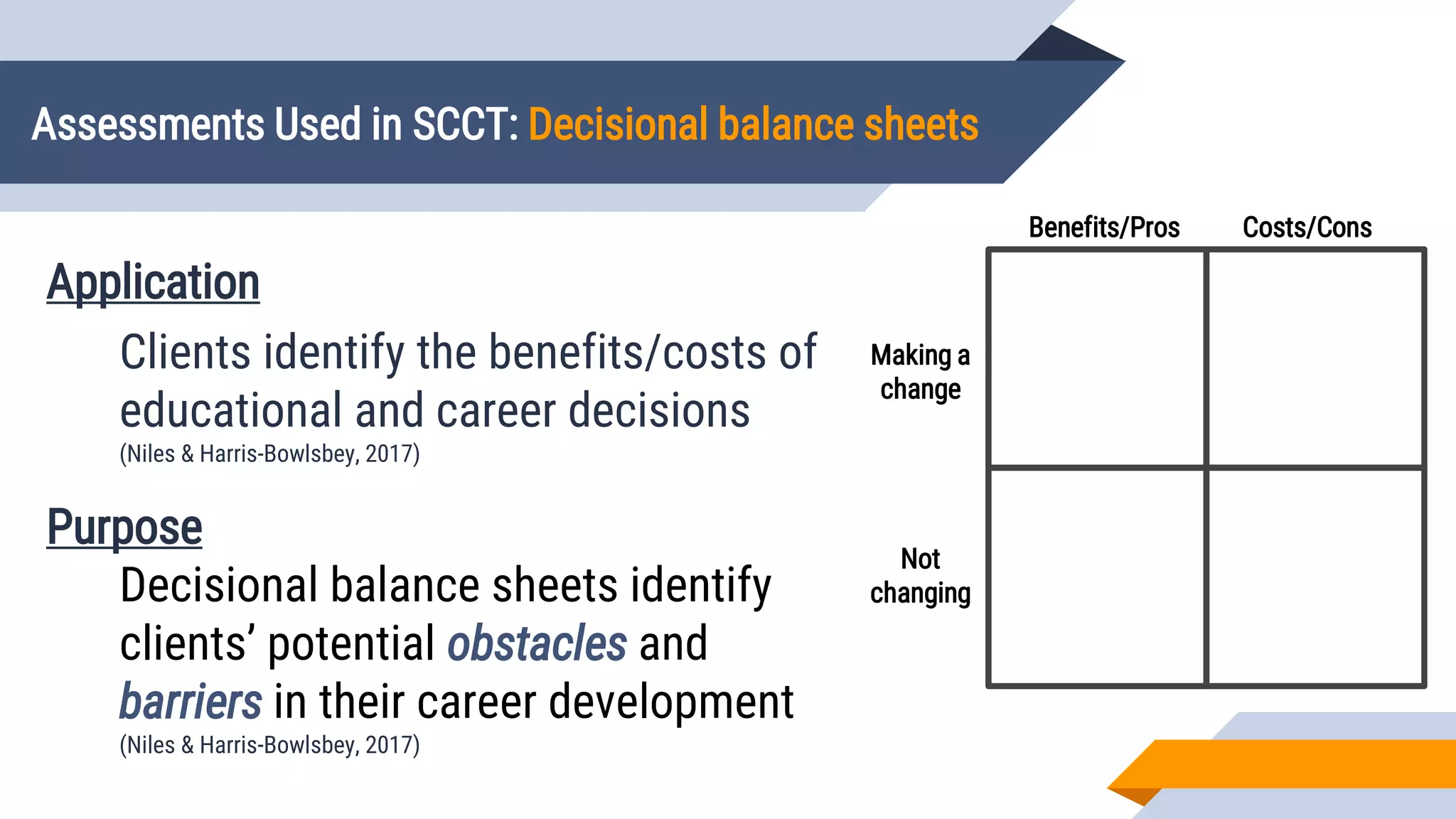 Assessments Used in SCCT: Decisional balance sheets

Application

Clients identify the benefits/costs of educational and career decisions
(Niles & Harris-Bowlsbey, 2017)

Purpose

Decisional balance sheets identify clients' potential obstacles and barriers in their career development
(Niles & Harris-Bowlsbey, 2017)

| | Benefits/Pros | Costs/Cons |
|---|---|---|
| Making a change | | |
| Not changing | | |